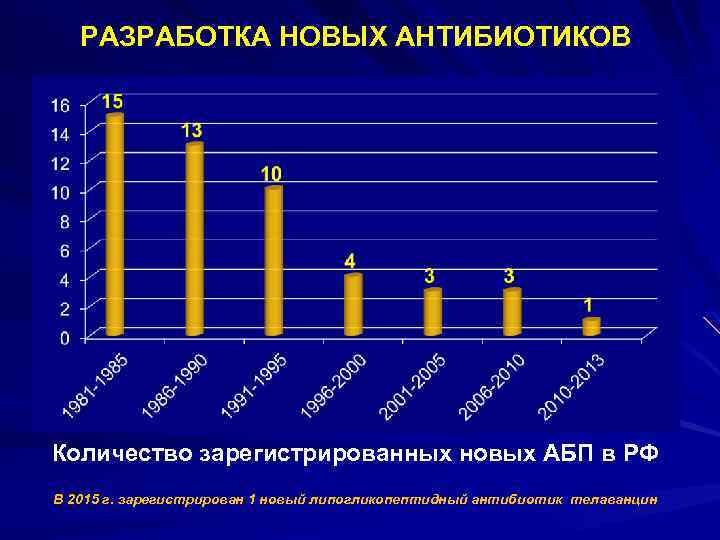 РАЗРАБОТКА НОВЫХ АНТИБИОТИКОВ

16
14
12
10
8
6
4
2
0

15
13
10
4
3
3
1

1981-1985
1986-1990
1991-1995
1996-2000
2001-2005
2006-2010
2010-2013

Количество зарегистрированных новых АБП в РФ

В 2015 г. зарегистрирован 1 новый липогликопептидный антибиотик телаванцин